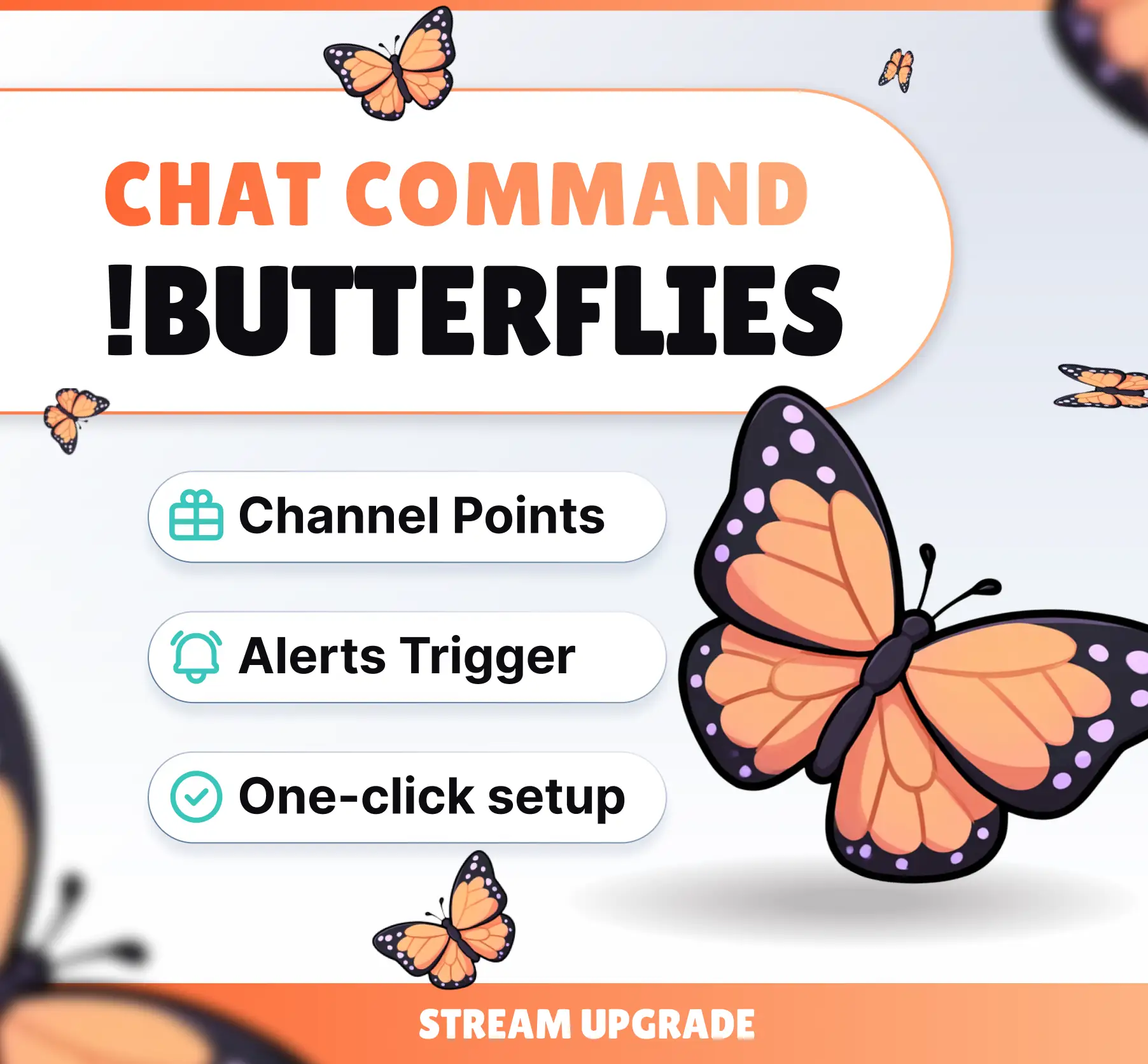 CHAT COMMAND
!BUTTERFLIES

Channel Points

Alerts Trigger

One-click setup

STREAM UPGRADE